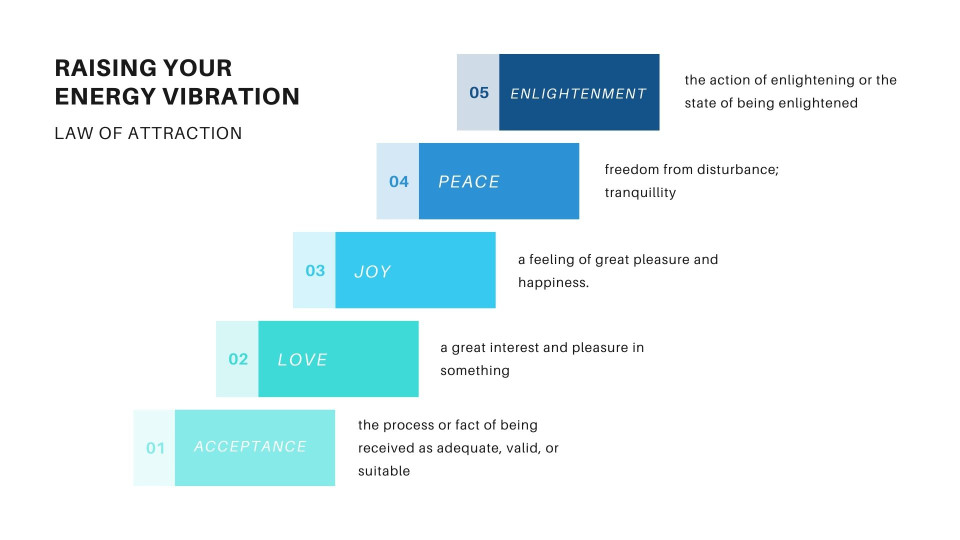 RAISING YOUR ENERGY VIBRATION

LAW OF ATTRACTION

05 ENLIGHTENMENT

the action of enlightening or the state of being enlightened

04 PEACE

freedom from disturbance; tranquillity

03 JOY

a feeling of great pleasure and happiness.

02 LOVE

a great interest and pleasure in something

01 ACCEPTANCE

the process or fact of being received as adequate, valid, or suitable